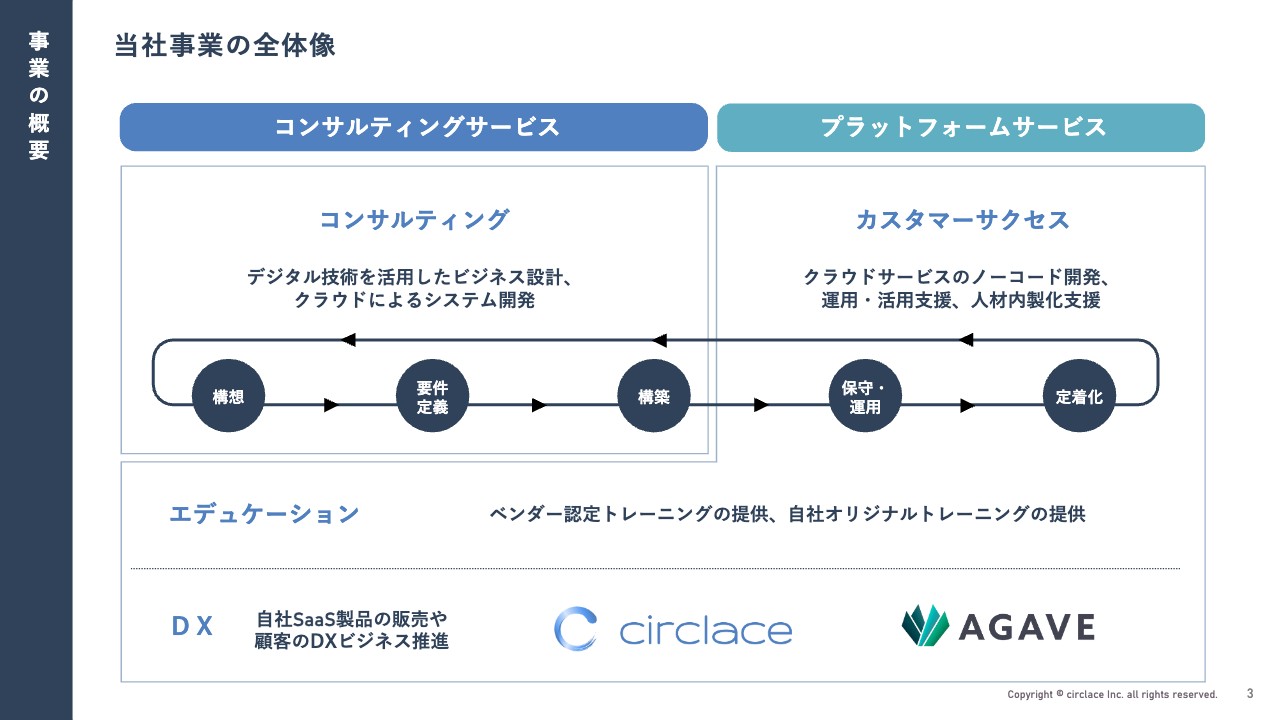 事業の概要

当社事業の全体像

コンサルティングサービス

プラットフォームサービス

コンサルティング

デジタル技術を活用したビジネス設計、クラウドによるシステム開発

カスタマーサクセス

クラウドサービスのノーコード開発、運用・活用支援、人材内製化支援

構想

要件定義

構築

保守・運用

定着化

エデュケーション

ベンダー認定トレーニングの提供、自社オリジナルトレーニングの提供

DX

自社SaaS製品の販売や顧客のDXビジネス推進

circlace

AGAVE

Copyright © circlace Inc. all rights reserved.

3